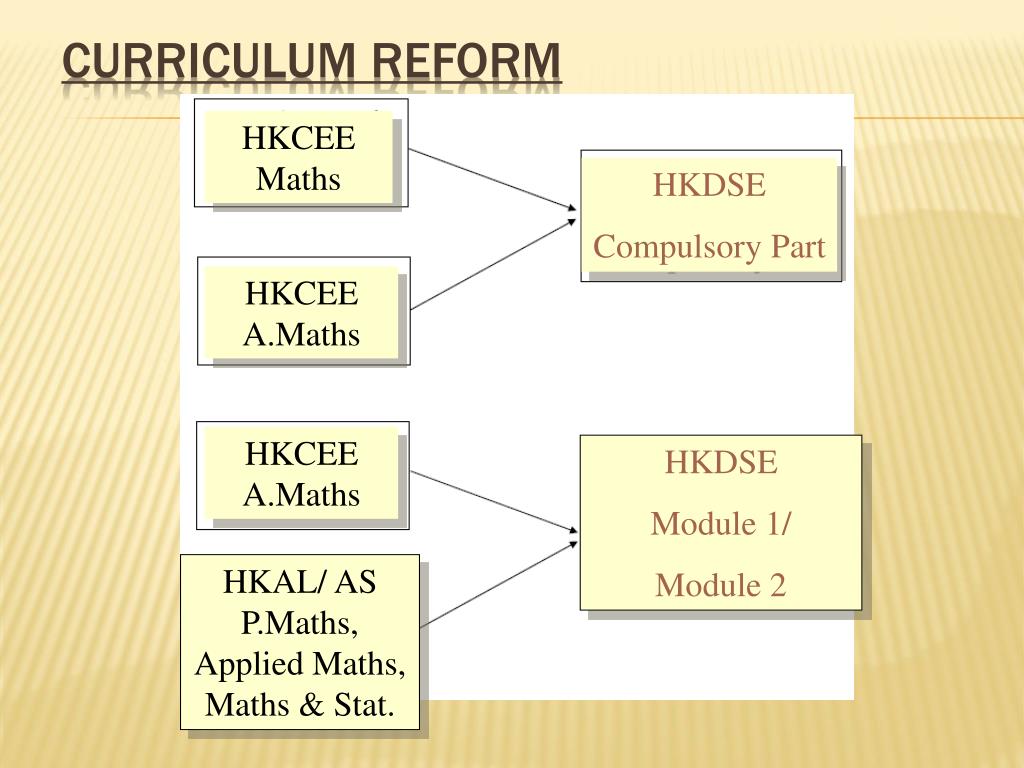 CURRICULUM REFORM

HKCEE Maths

HKCEE A.Maths

HKDSE
Compulsory Part

HKCEE A.Maths

HKAL/ AS P.Maths, Applied Maths, Maths & Stat.

HKDSE
Module 1/
Module 2